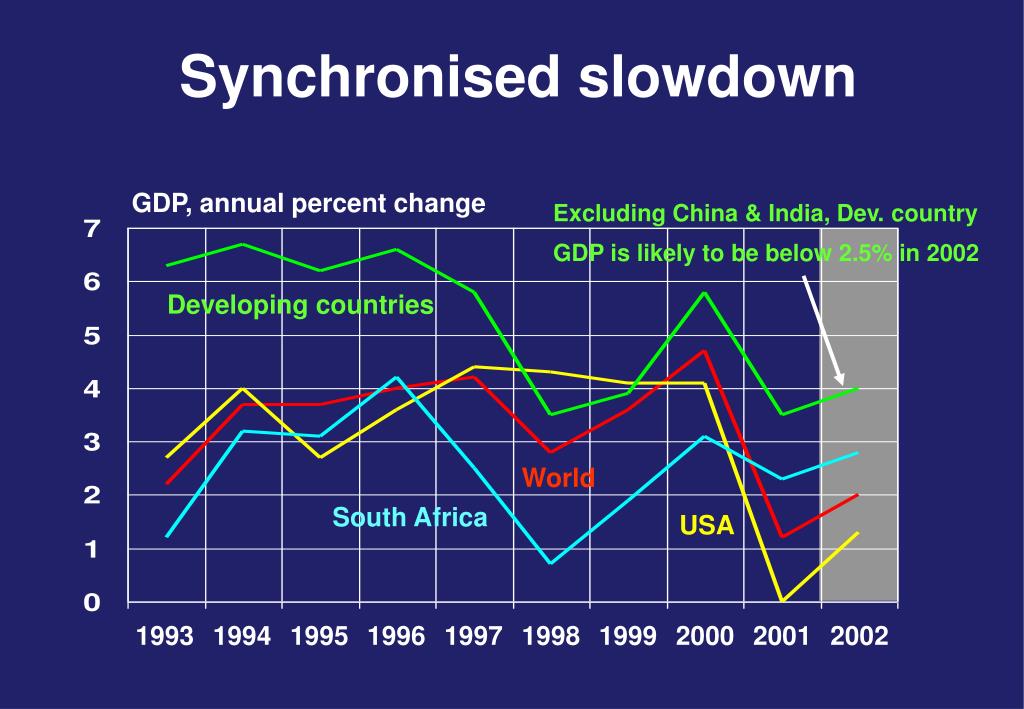 Synchronised slowdown

GDP, annual percent change

Excluding China & India, Dev. country GDP is likely to be below 2.5% in 2002

7
6
5
4
3
2
1
0

Developing countries

World

South Africa

USA

1993 1994 1995 1996 1997 1998 1999 2000 2001 2002